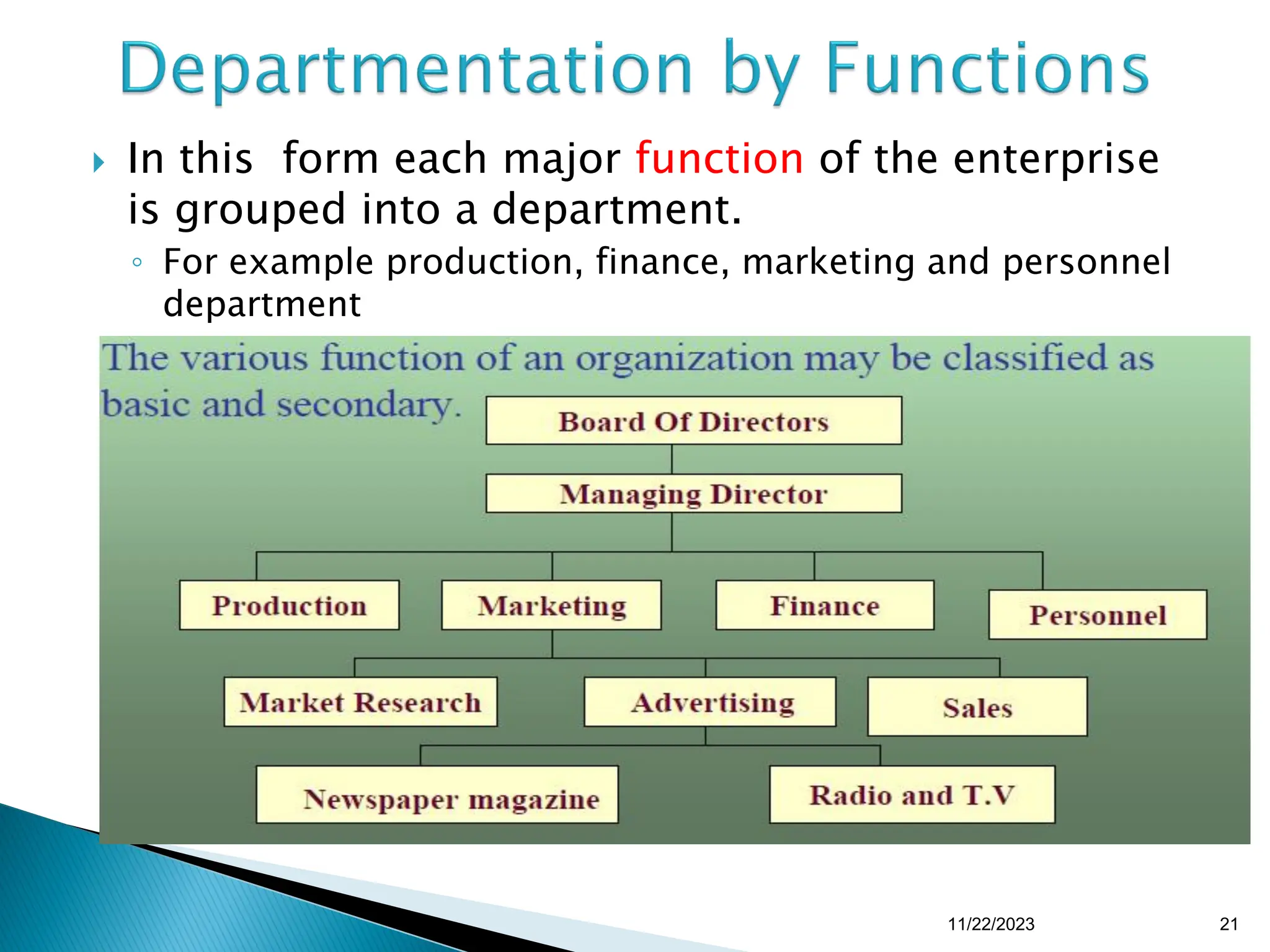 Departmentation by Functions

In this form each major function of the enterprise is grouped into a department.

For example production, finance, marketing and personnel department

The various function of an organization may be classified as basic and secondary.

Board Of Directors

Managing Director

Production

Marketing

Finance

Personnel

Market Research

Advertising

Sales

Newspaper magazine

Radio and T.V

11/22/2023

21